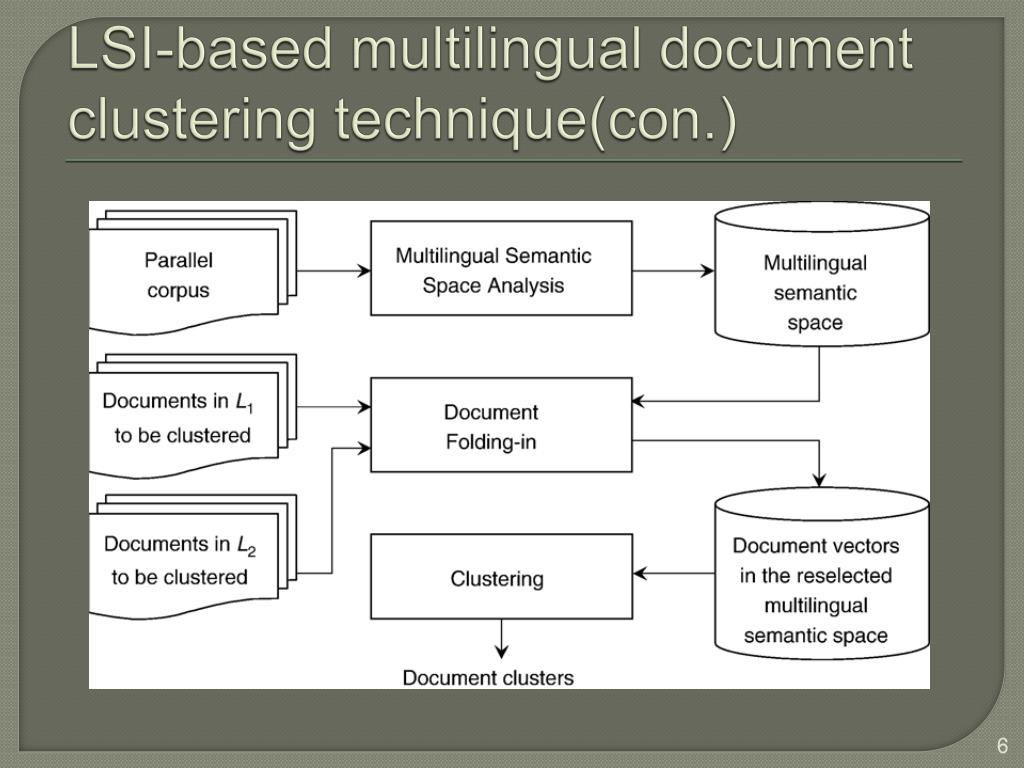 LSI-based multilingual document clustering technique(con.)

Parallel corpus

Multilingual Semantic Space Analysis

Multilingual semantic space

Documents in $L_1$ to be clustered

Document Folding-in

Documents in $L_2$ to be clustered

Clustering

Document vectors in the reselected multilingual semantic space

Document clusters

6